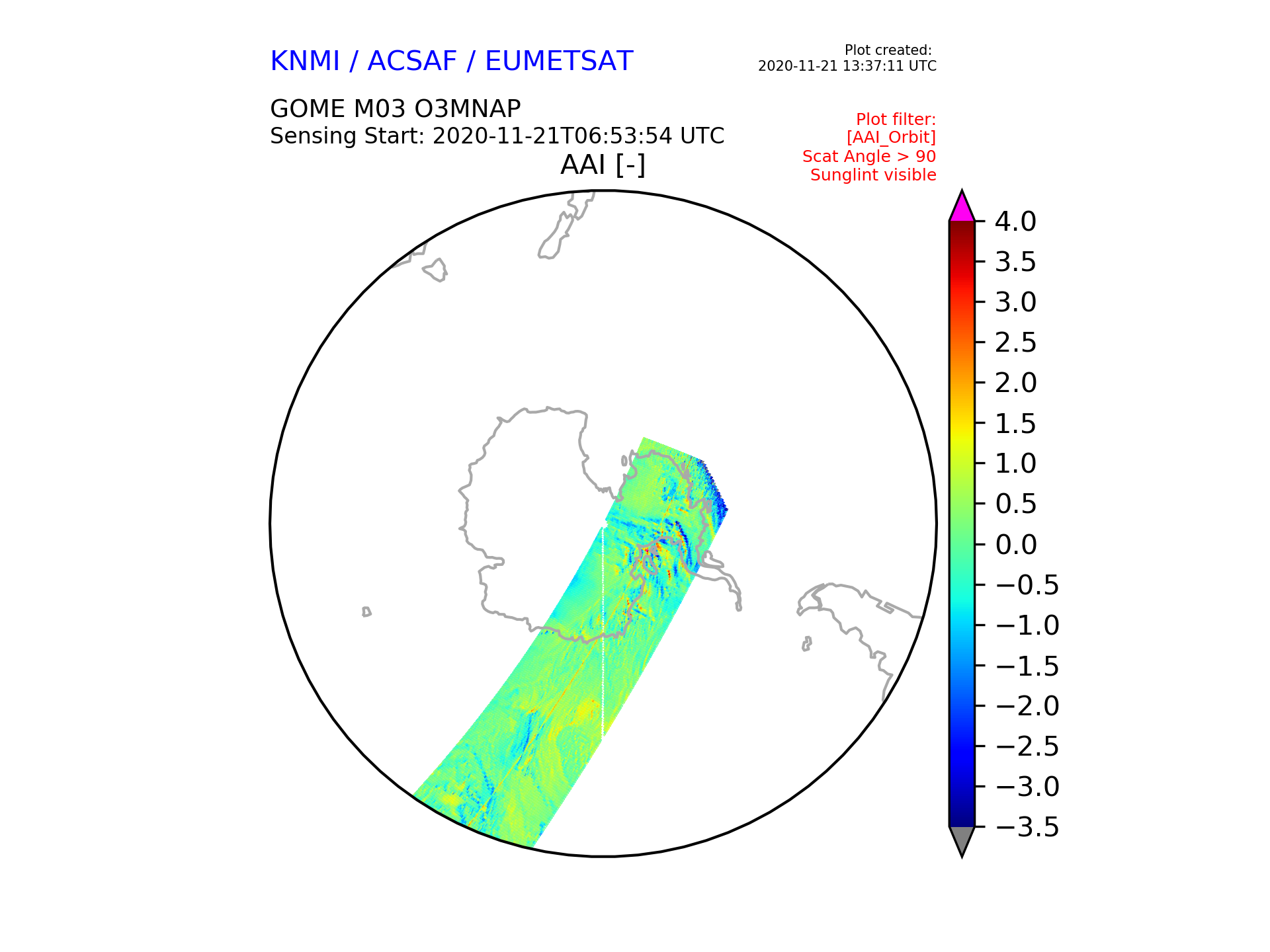 KNMI / ACSAF / EUMETSAT

Plot created:
2020-11-21 13:37:11 UTC

GOME M03 O3MNAP
Sensing Start: 2020-11-21T06:53:54 UTC

Plot filter:
[AAI_Orbit]
Scat Angle > 90
Sunglint visible

AAI [-]

4.0
3.5
3.0
2.5
2.0
1.5
1.0
0.5
0.0
−0.5
−1.0
−1.5
−2.0
−2.5
−3.0
−3.5